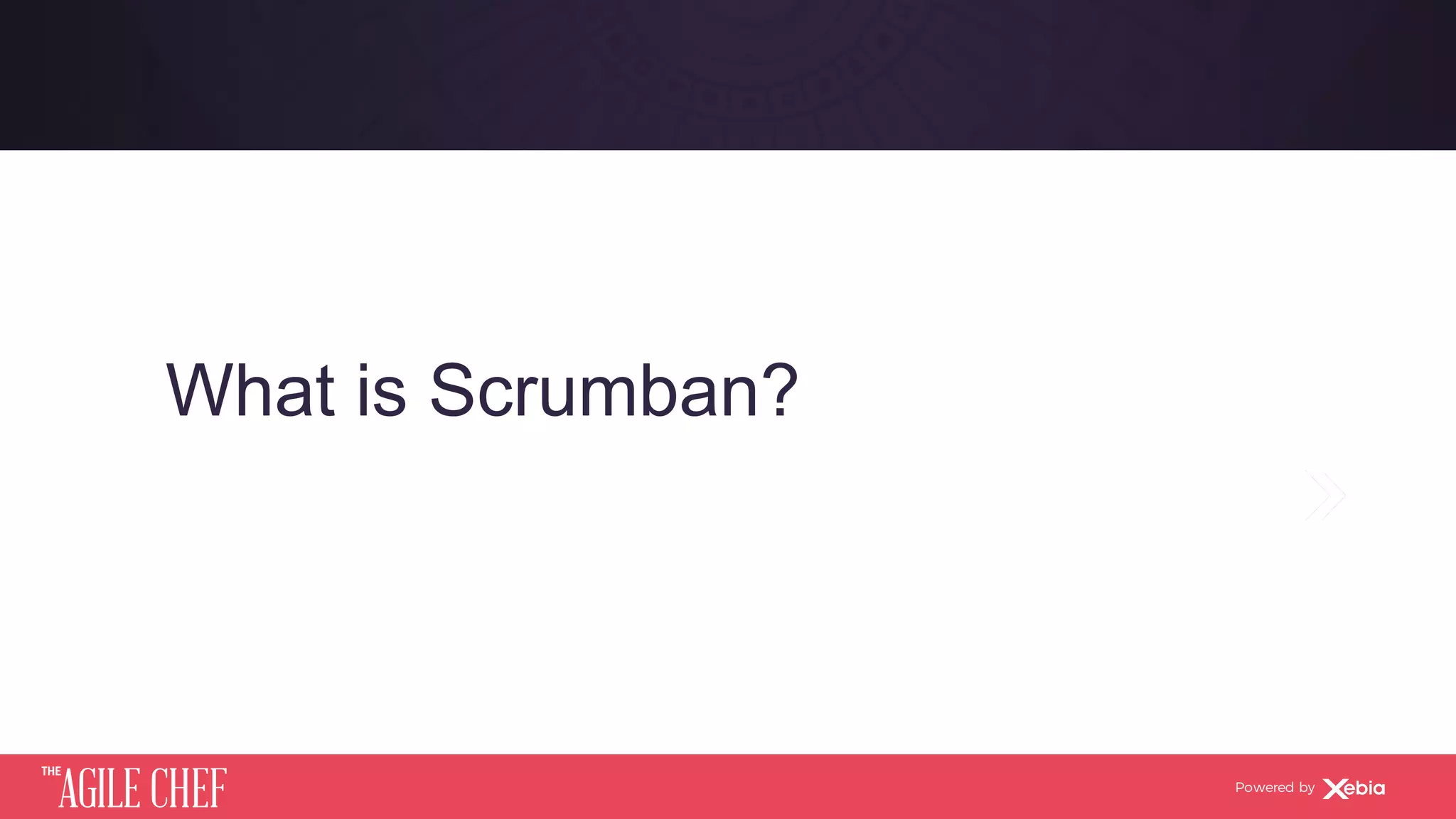 What is Scrumban?

THE AGILE CHEF

Powered by Xebia